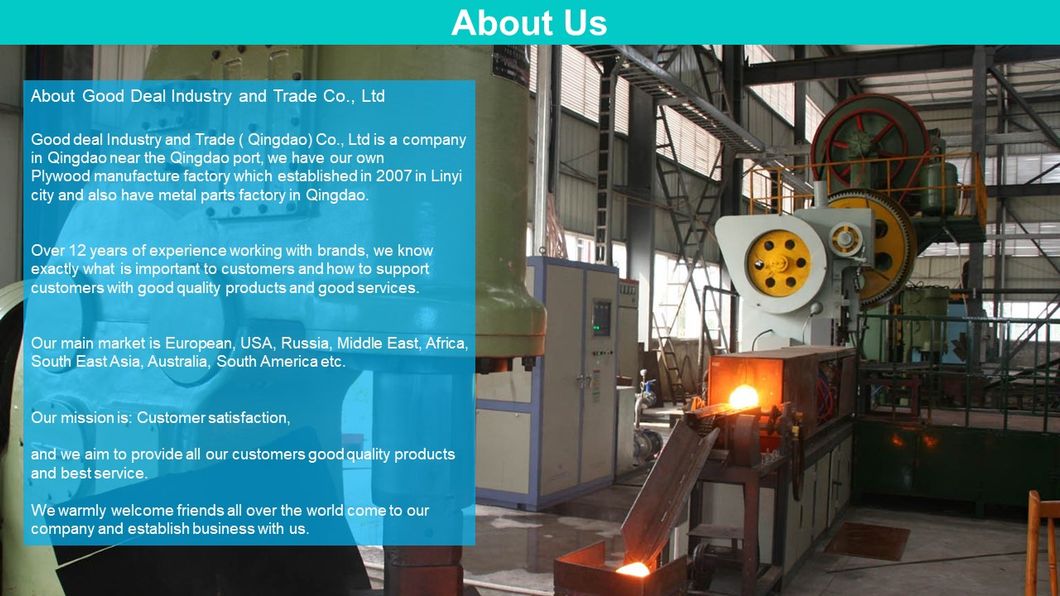 About Us

About Good Deal Industry and Trade Co., Ltd

Good deal Industry and Trade ( Qingdao) Co., Ltd is a company in Qingdao near the Qingdao port, we have our own Plywood manufacture factory which established in 2007 in Linyi city and also have metal parts factory in Qingdao.

Over 12 years of experience working with brands, we know exactly what is important to customers and how to support customers with good quality products and good services.

Our main market is European, USA, Russia, Middle East, Africa, South East Asia, Australia, South America etc.

Our mission is: Customer satisfaction,

and we aim to provide all our customers good quality products and best service.

We warmly welcome friends all over the world come to our company and establish business with us.